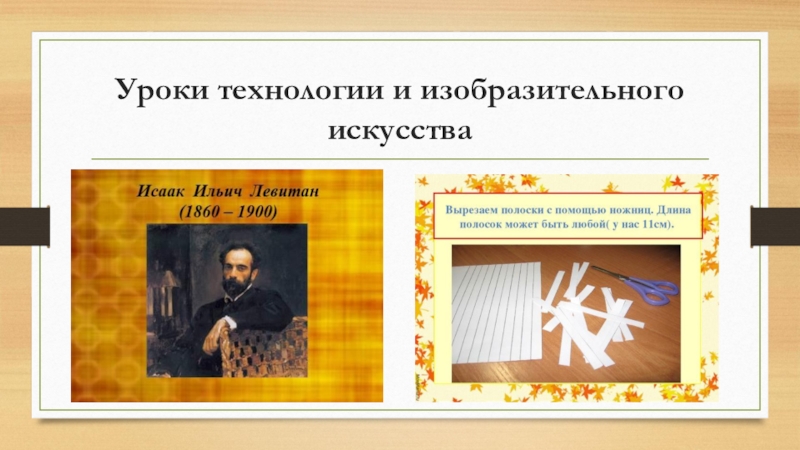 Уроки технологии и изобразительного искусства

Исаак Ильич Левитан
(1860 – 1900)

Вырезаем полоски с помощью ножниц. Длина полосок может быть любой( у нас 11см).